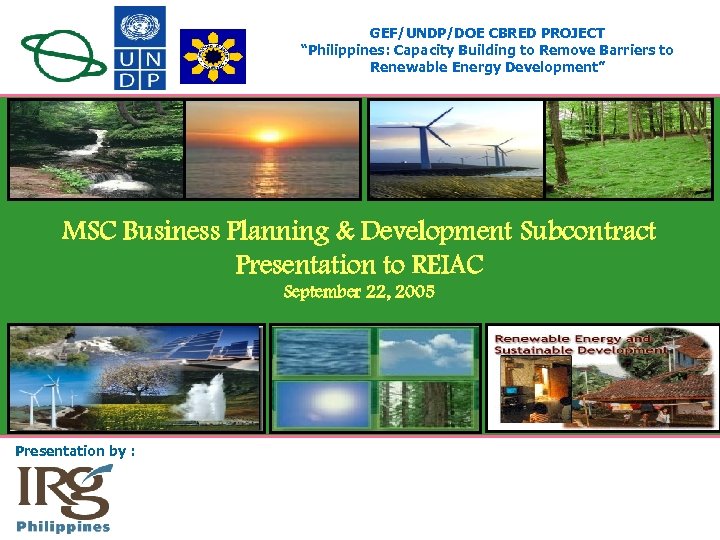 UN
DP

GEF/UNDP/DOE CBRED PROJECT
"Philippines: Capacity Building to Remove Barriers to Renewable Energy Development"

MSC Business Planning & Development Subcontract
Presentation to REIAC
September 22, 2005

Renewable Energy and Sustainable Development

Presentation by :
IRG
Philippines